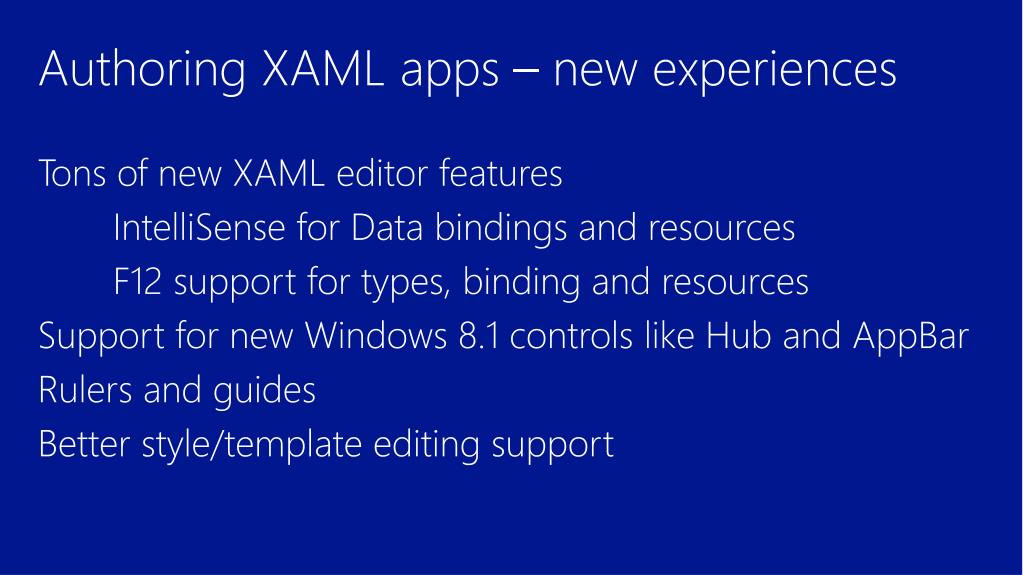 Authoring XAML apps – new experiences

Tons of new XAML editor features
IntelliSense for Data bindings and resources
F12 support for types, binding and resources
Support for new Windows 8.1 controls like Hub and AppBar
Rulers and guides
Better style/template editing support